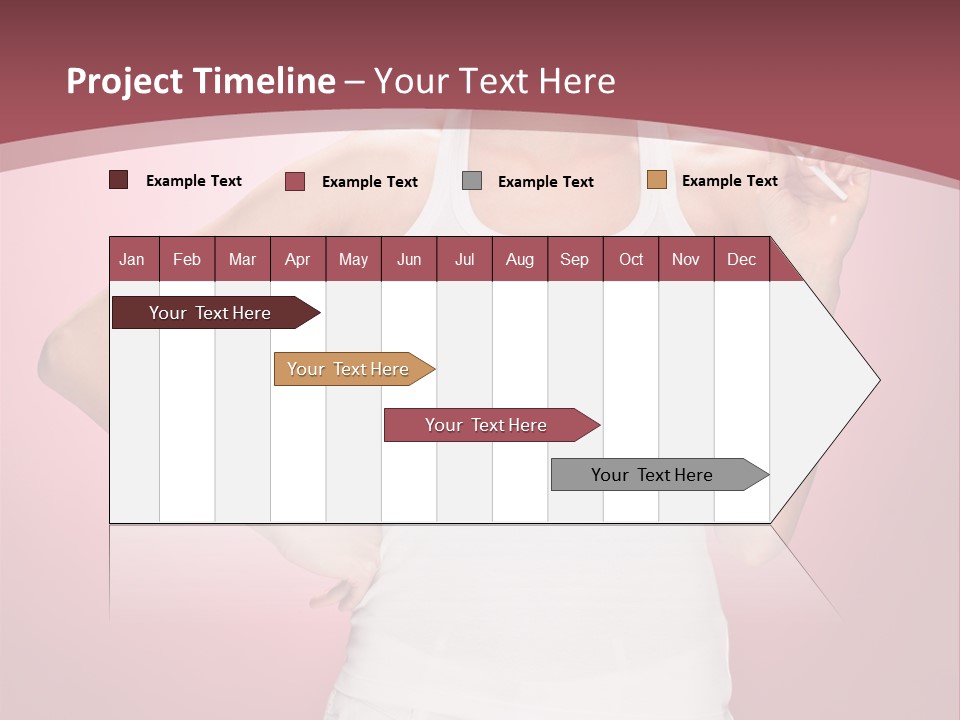 Project Timeline – Your Text Here

Example Text
Example Text
Example Text
Example Text

| Jan | Feb | Mar | Apr | May | Jun | Jul | Aug | Sep | Oct | Nov | Dec |
|---|---|---|---|---|---|---|---|---|---|---|---|

Your Text Here

Your Text Here

Your Text Here

Your Text Here